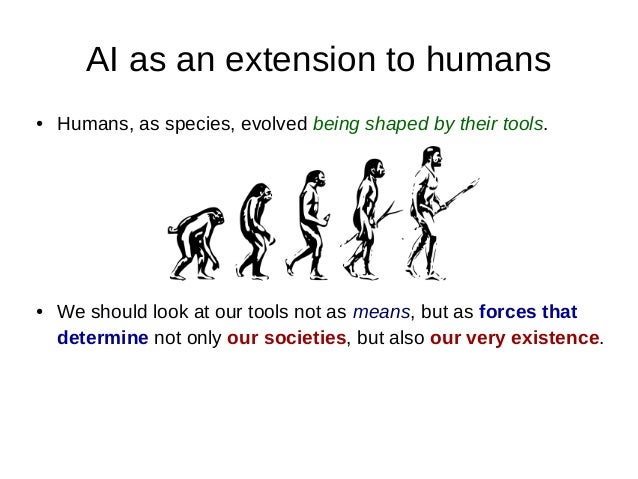 AI as an extension to humans

• Humans, as species, evolved being shaped by their tools.

• We should look at our tools not as means, but as forces that determine not only our societies, but also our very existence.